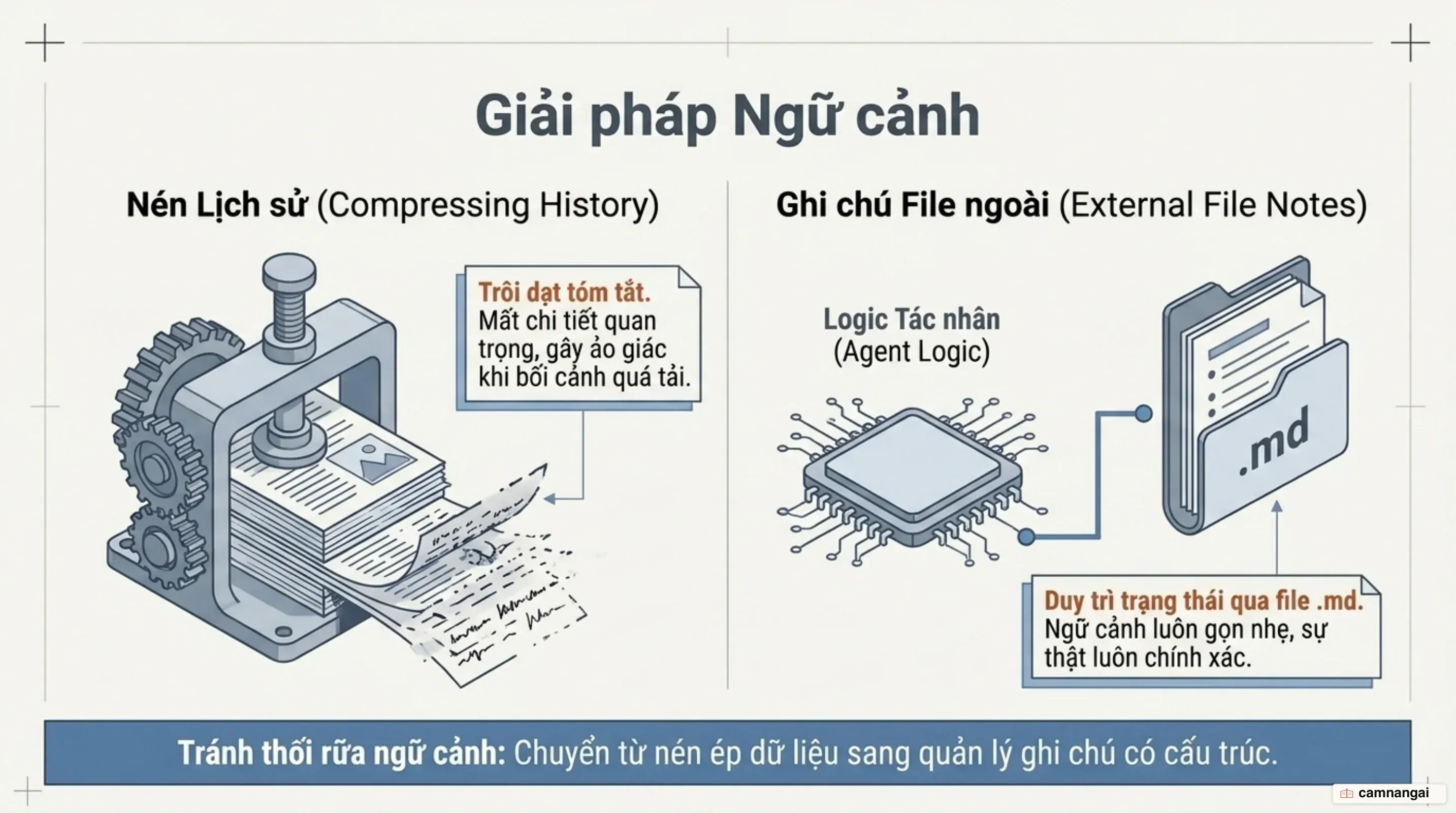 Giải pháp Ngữ cảnh

Nén Lịch sử (Compressing History)

Trôi dạt tóm tắt. Mất chi tiết quan trọng, gây ảo giác khi bối cảnh quá tải.

Ghi chú File ngoài (External File Notes)

Logic Tác nhân (Agent Logic)

.md

Duy trì trạng thái qua file .md. Ngữ cảnh luôn gọn nhẹ, sự thật luôn chính xác.

Tránh thối rữa ngữ cảnh: Chuyển từ nén ép dữ liệu sang quản lý ghi chú có cấu trúc.

camnangai